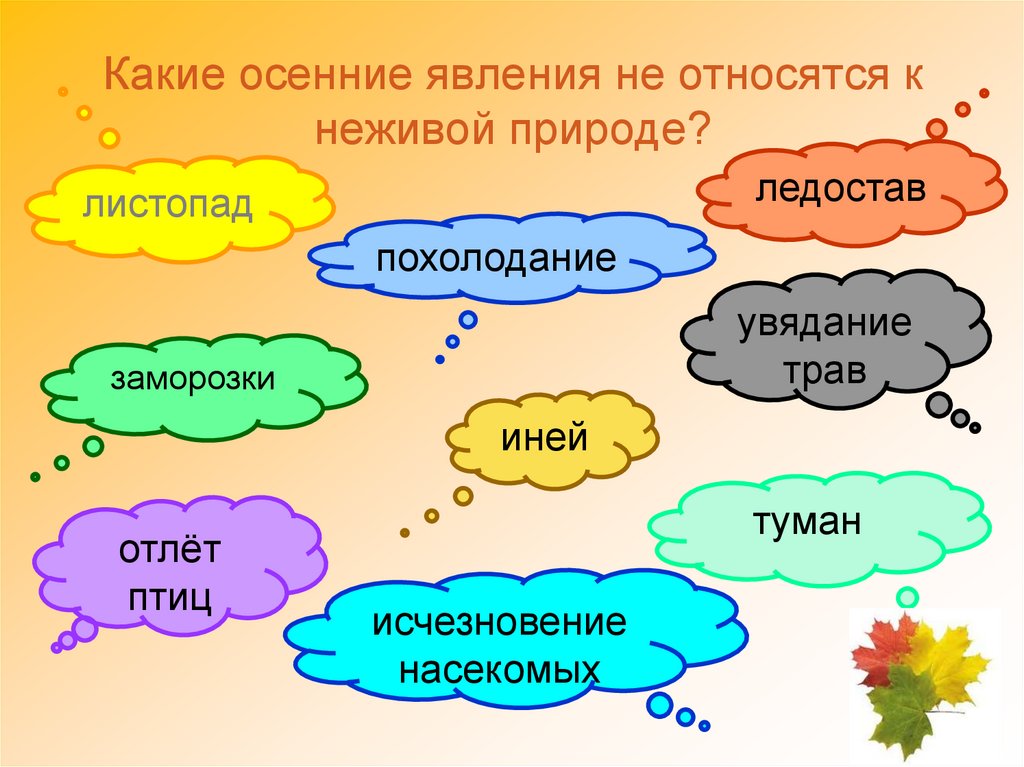 Какие осенние явления не относятся к неживой природе?

листопад

ледостав

похолодание

увядание трав

заморозки

иней

туман

отлёт птиц

исчезновение насекомых